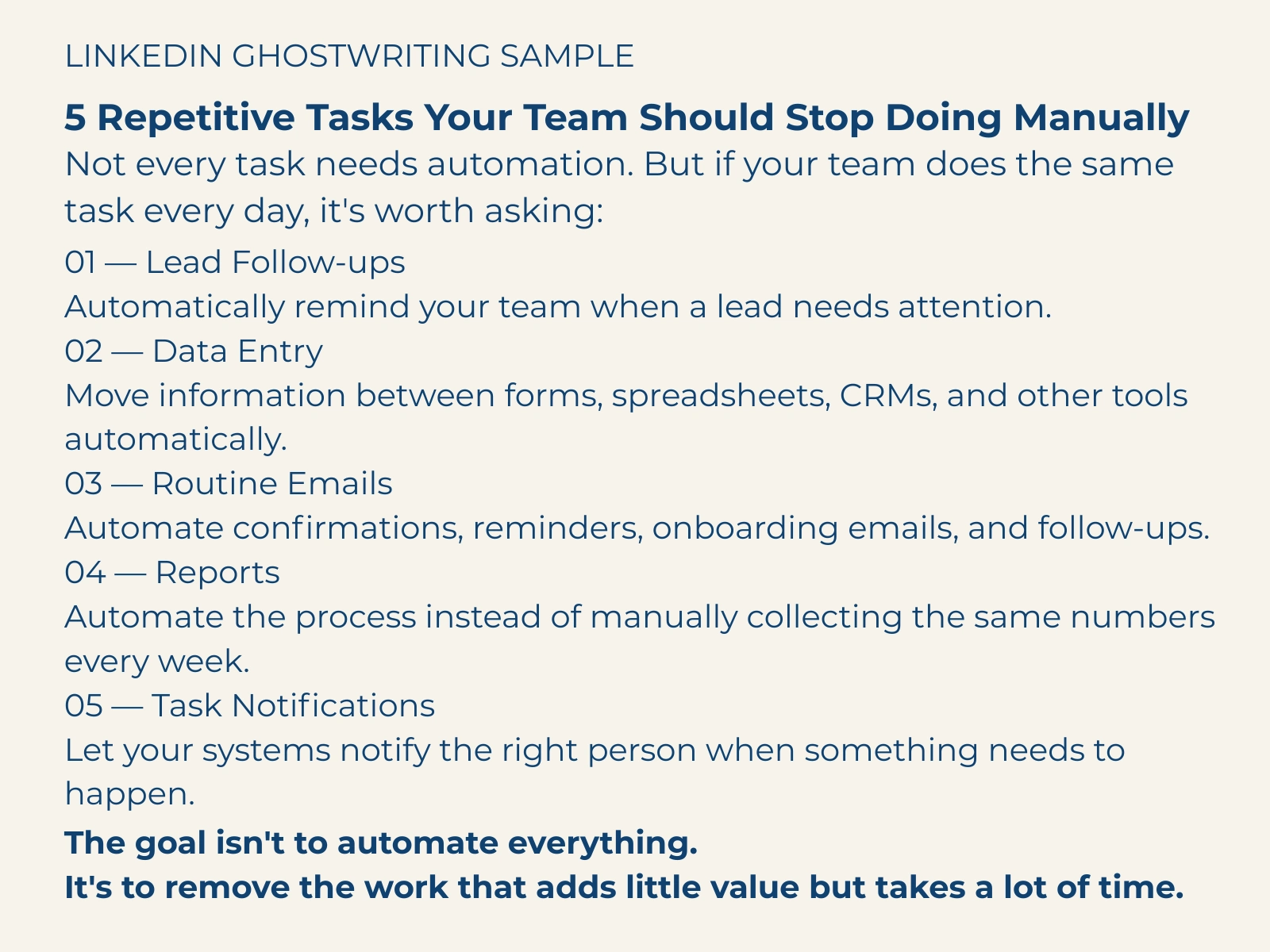 LINKEDIN GHOSTWRITING SAMPLE

5 Repetitive Tasks Your Team Should Stop Doing Manually

Not every task needs automation. But if your team does the same task every day, it's worth asking:

01 — Lead Follow-ups

Automatically remind your team when a lead needs attention.

02 — Data Entry

Move information between forms, spreadsheets, CRMs, and other tools automatically.

03 — Routine Emails

Automate confirmations, reminders, onboarding emails, and follow-ups.

04 — Reports

Automate the process instead of manually collecting the same numbers every week.

05 — Task Notifications

Let your systems notify the right person when something needs to happen.

The goal isn't to automate everything.
It's to remove the work that adds little value but takes a lot of time.